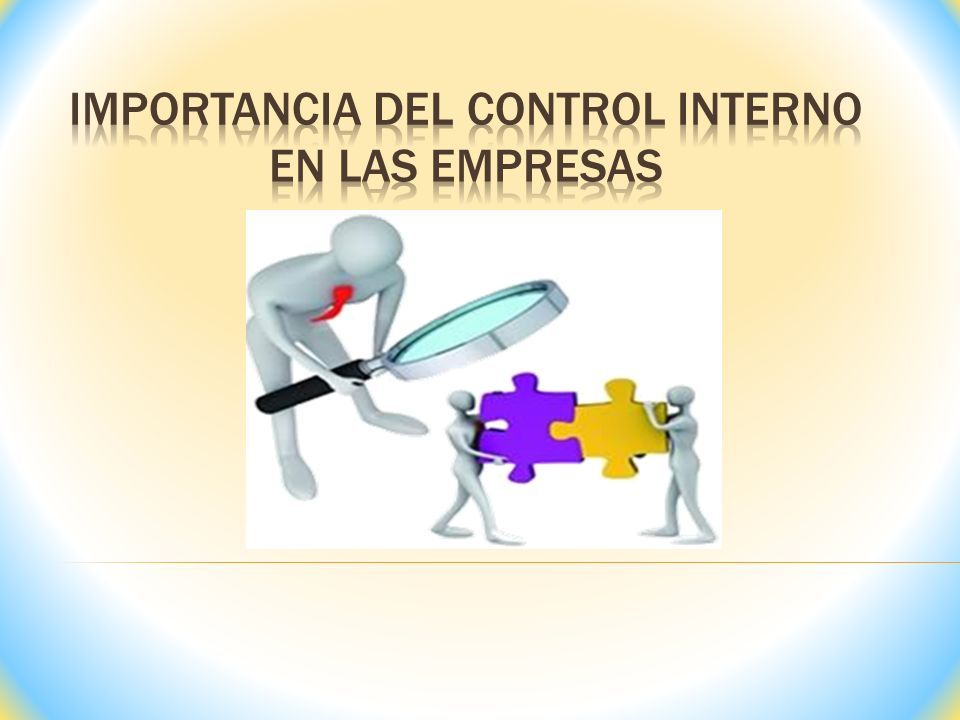 IMPORTANCIA DEL CONTROL INTERNO EN LAS EMPRESAS